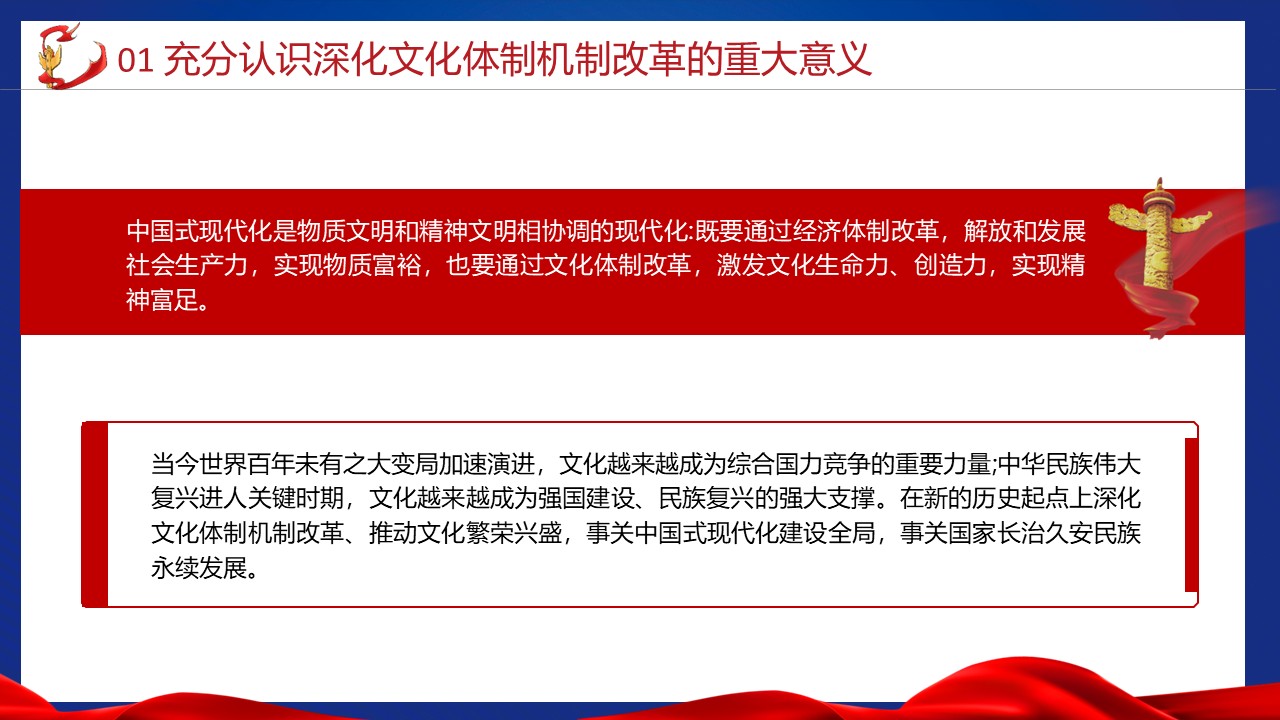 01 充分认识深化文化体制机制改革的重大意义

中国式现代化是物质文明和精神文明相协调的现代化:既要通过经济体制改革，解放和发展社会生产力，实现物质富裕，也要通过文化体制改革，激发文化生命力、创造力，实现精神富足。

当今世界百年未有之大变局加速演进，文化越来越成为综合国力竞争的重要力量;中华民族伟大复兴进人关键时期，文化越来越成为强国建设、民族复兴的强大支撑。在新的历史起点上深化文化体制机制改革、推动文化繁荣兴盛，事关中国式现代化建设全局，事关国家长治久安民族永续发展。